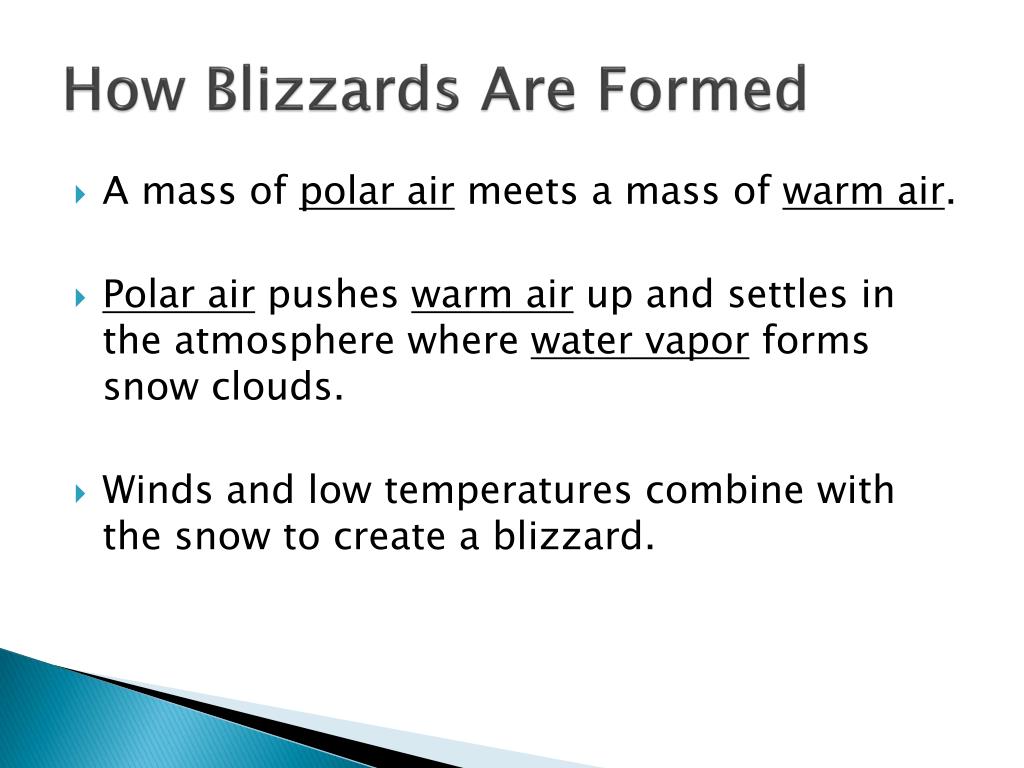 How Blizzards Are Formed

A mass of polar air meets a mass of warm air.

Polar air pushes warm air up and settles in the atmosphere where water vapor forms snow clouds.

Winds and low temperatures combine with the snow to create a blizzard.